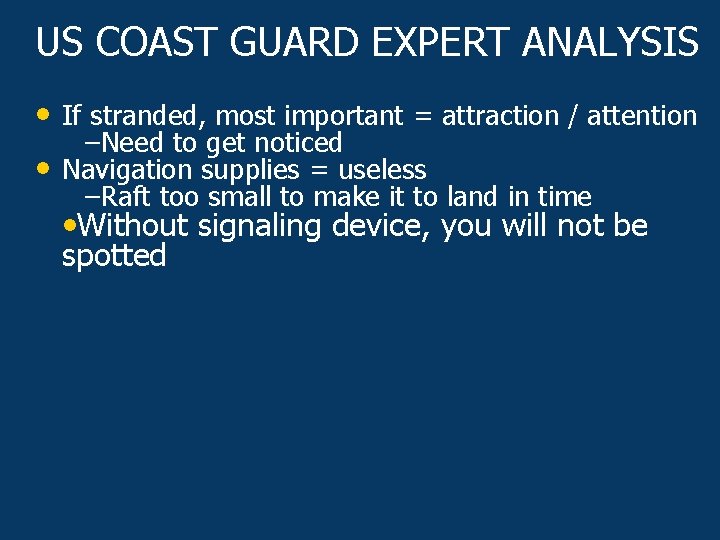 US COAST GUARD EXPERT ANALYSIS

• If stranded, most important = attraction / attention
–Need to get noticed
• Navigation supplies = useless
–Raft too small to make it to land in time
•Without signaling device, you will not be spotted